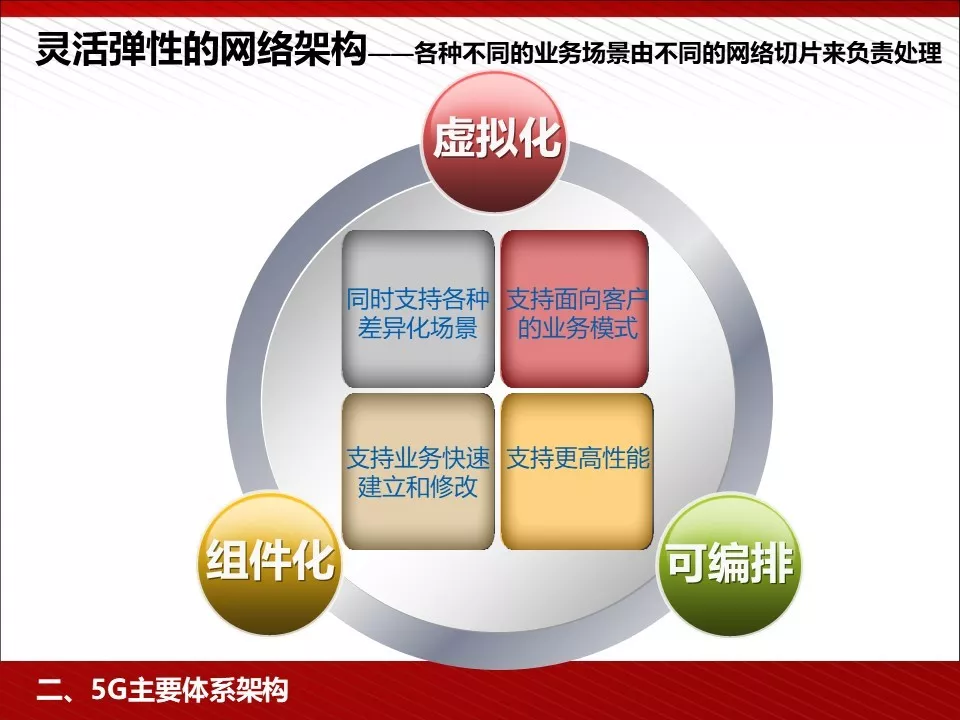 灵活弹性的网络架构——各种不同的业务场景由不同的网络切片来负责处理

虚拟化

同时支持各种差异化场景

支持面向客户的业务模式

支持业务快速建立和修改

支持更高性能

组件化

可编排

二、5G主要体系架构